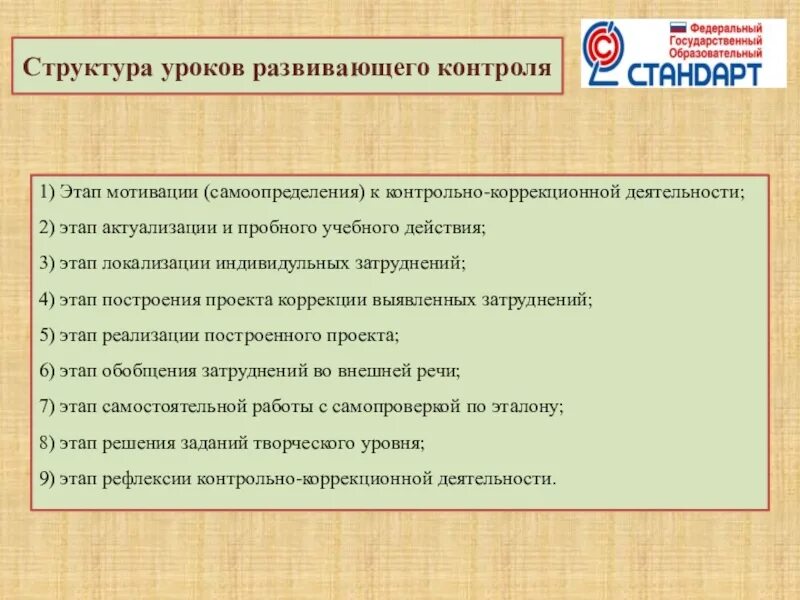 Структура уроков развивающего контроля

Федеральный Государственный Образовательный СТАНДАРТ

1) Этап мотивации (самоопределения) к контрольно-коррекционной деятельности;

2) этап актуализации и пробного учебного действия;

3) этап локализации индивидульных затруднений;

4) этап построения проекта коррекции выявленных затруднений;

5) этап реализации построенного проекта;

6) этап обобщения затруднений во внешней речи;

7) этап самостоятельной работы с самопроверкой по эталону;

8) этап решения заданий творческого уровня;

9) этап рефлексии контрольно-коррекционной деятельности.